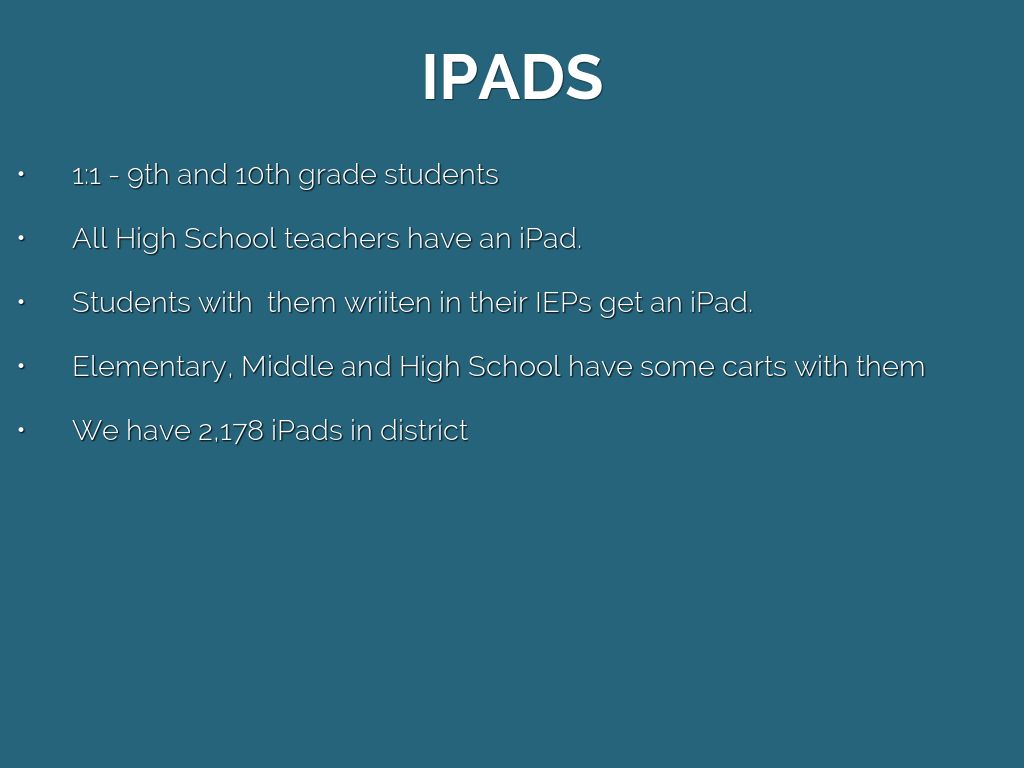 IPADS

• 1:1 - 9th and 10th grade students

• All High School teachers have an iPad.

• Students with them wriiten in their IEPs get an iPad.

• Elementary, Middle and High School have some carts with them

• We have 2,178 iPads in district